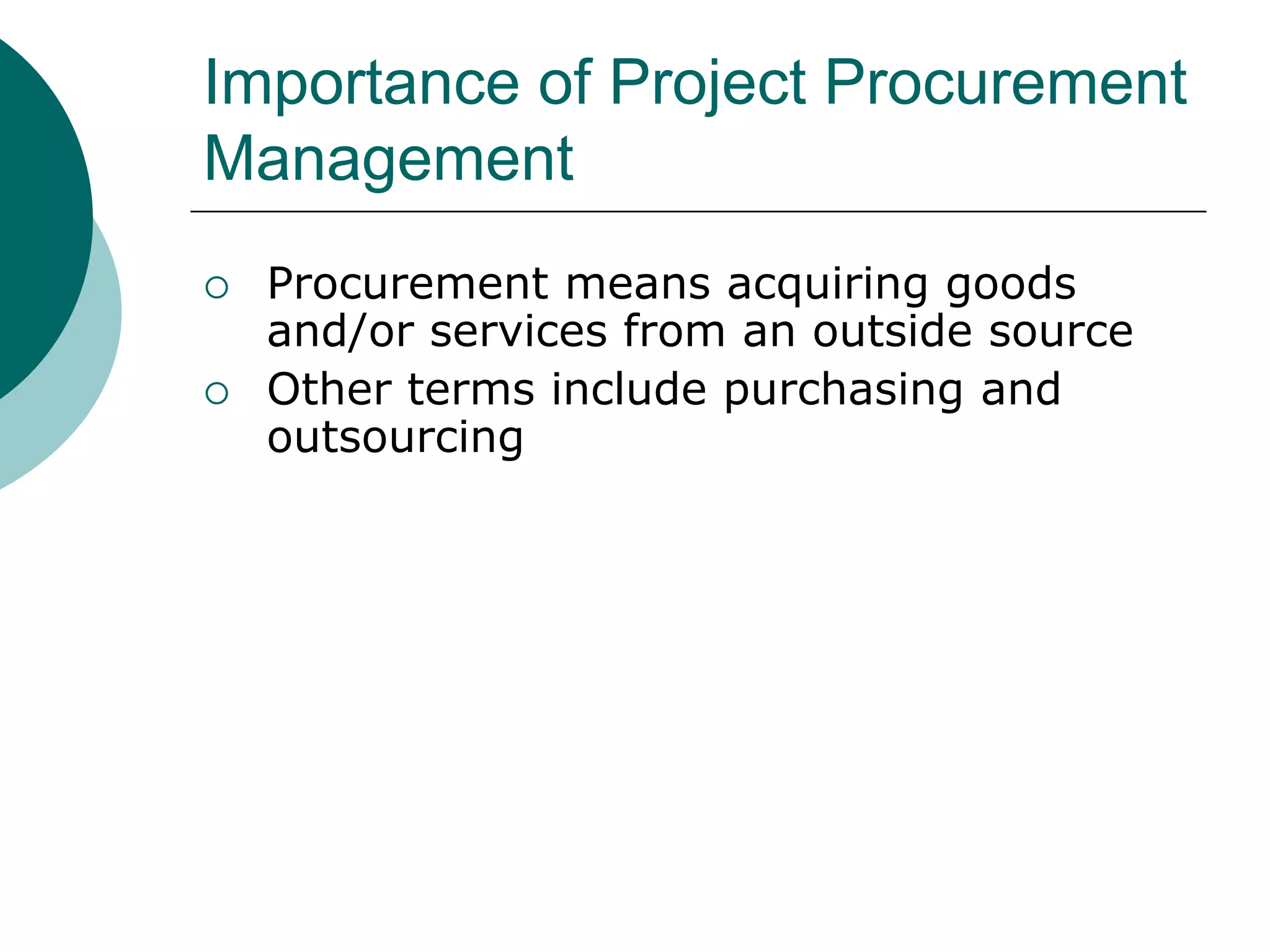 Importance of Project Procurement Management

○ Procurement means acquiring goods and/or services from an outside source
○ Other terms include purchasing and outsourcing